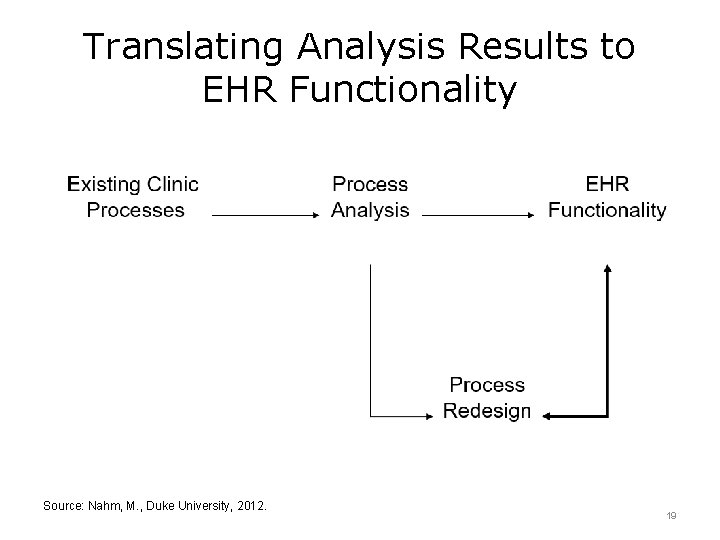 Translating Analysis Results to EHR Functionality

Existing Clinic Processes

Process Analysis

EHR Functionality

Process Redesign

Source: Nahm, M., Duke University, 2012.

19